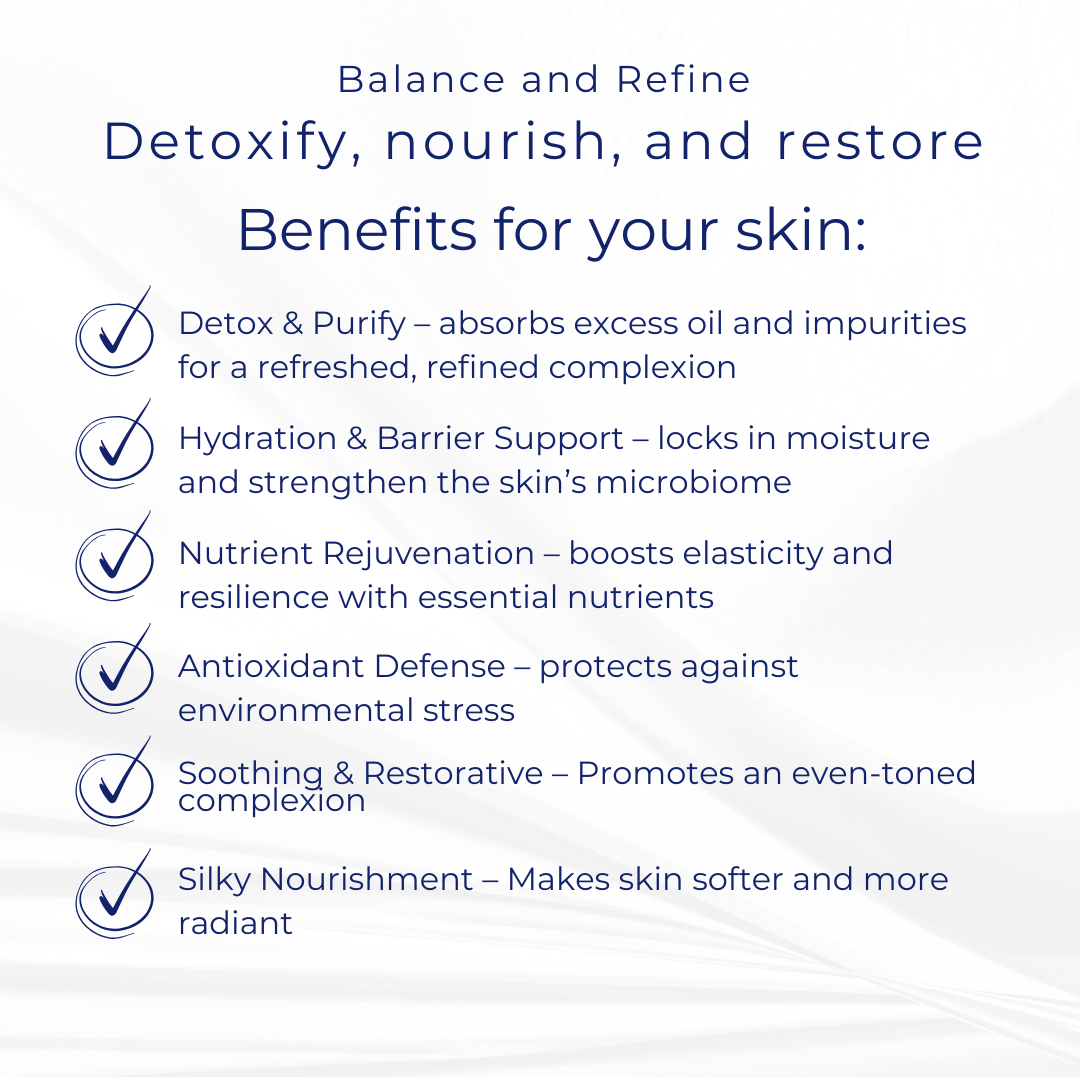 Balance and Refine
Detoxify, nourish, and restore

Benefits for your skin:

Detox & Purify – absorbs excess oil and impurities for a refreshed, refined complexion

Hydration & Barrier Support – locks in moisture and strengthen the skin's microbiome

Nutrient Rejuvenation – boosts elasticity and resilience with essential nutrients

Antioxidant Defense – protects against environmental stress

Soothing & Restorative – Promotes an even-toned complexion

Silky Nourishment – Makes skin softer and more radiant